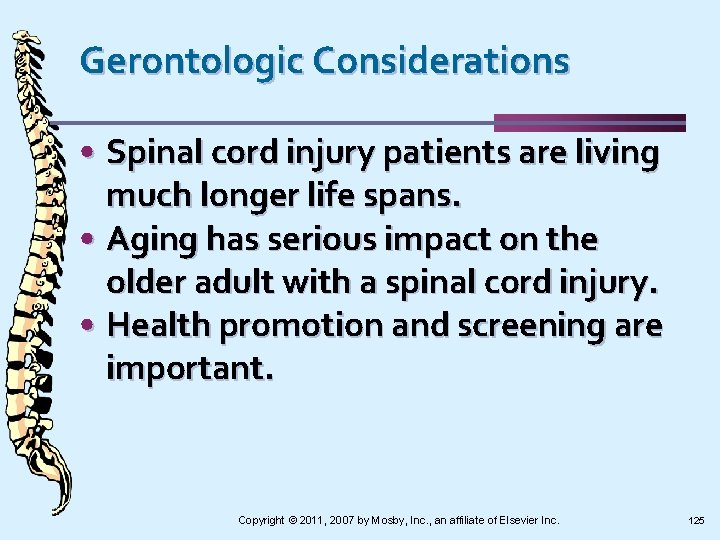 Gerontologic Considerations

• Spinal cord injury patients are living much longer life spans.
• Aging has serious impact on the older adult with a spinal cord injury.
• Health promotion and screening are important.

Copyright © 2011, 2007 by Mosby, Inc., an affiliate of Elsevier Inc.

125